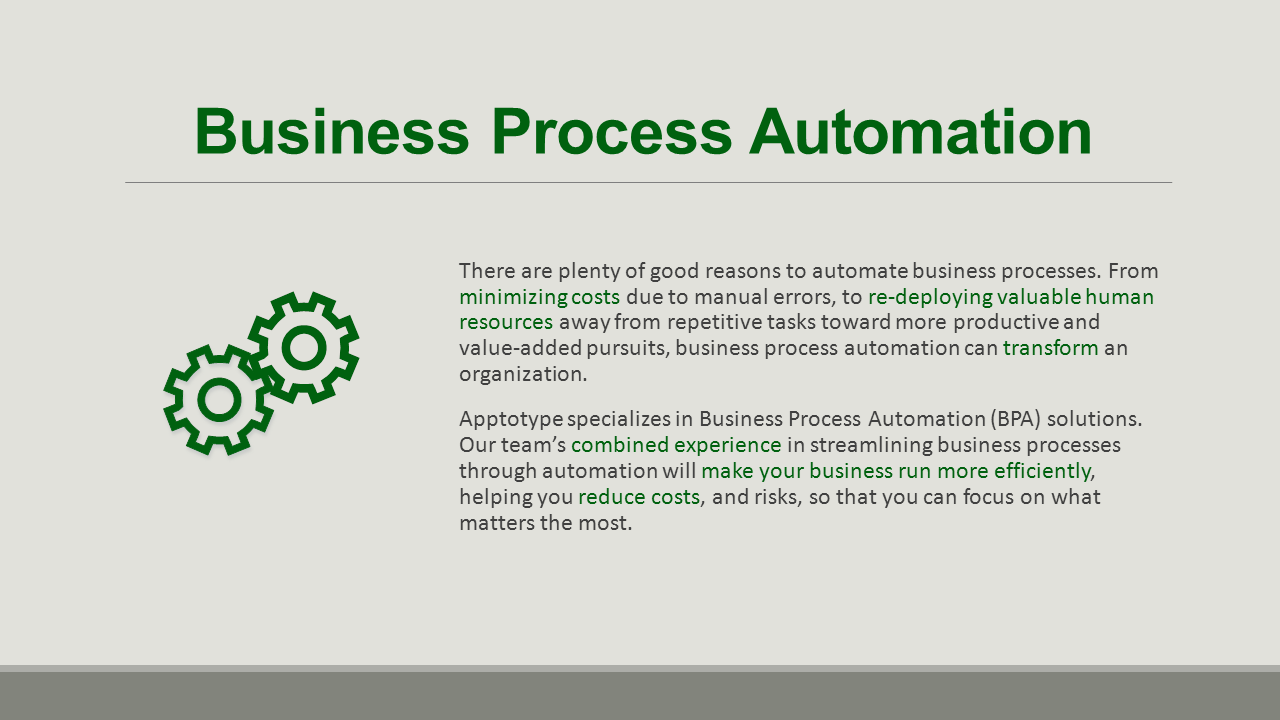 Business Process Automation

There are plenty of good reasons to automate business processes. From minimizing costs due to manual errors, to re-deploying valuable human resources away from repetitive tasks toward more productive and value-added pursuits, business process automation can transform an organization.

Apptotype specializes in Business Process Automation (BPA) solutions. Our team's combined experience in streamlining business processes through automation will make your business run more efficiently, helping you reduce costs, and risks, so that you can focus on what matters the most.